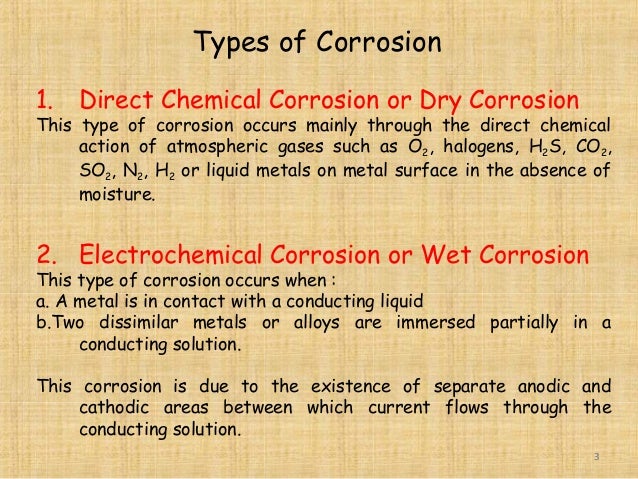 Types of Corrosion

1. Direct Chemical Corrosion or Dry Corrosion

This type of corrosion occurs mainly through the direct chemical action of atmospheric gases such as $O_2$, halogens, $H_2S$, $CO_2$, $SO_2$, $N_2$, $H_2$ or liquid metals on metal surface in the absence of moisture.

2. Electrochemical Corrosion or Wet Corrosion

This type of corrosion occurs when :
a. A metal is in contact with a conducting liquid
b.Two dissimilar metals or alloys are immersed partially in a conducting solution.

This corrosion is due to the existence of separate anodic and cathodic areas between which current flows through the conducting solution.

3